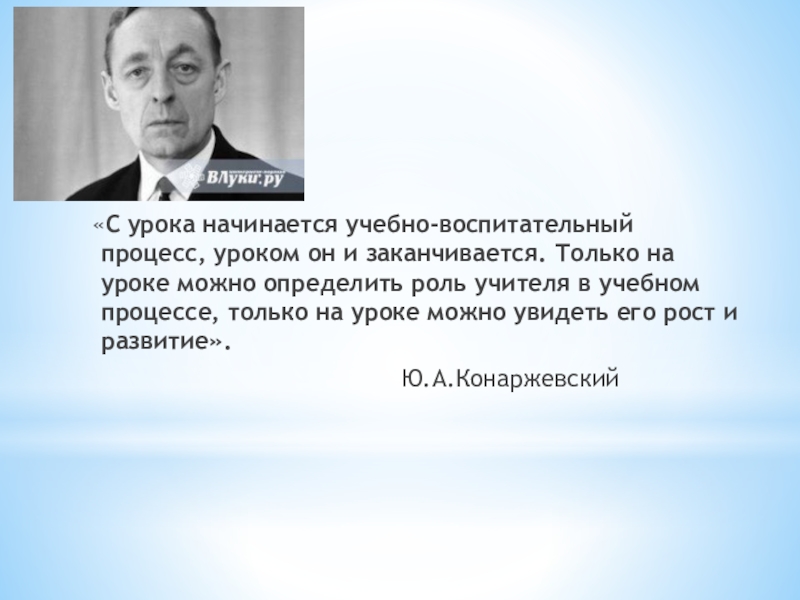 ВЛуки.ру

«С урока начинается учебно-воспитательный процесс, уроком он и заканчивается. Только на уроке можно определить роль учителя в учебном процессе, только на уроке можно увидеть его рост и развитие».

Ю.А.Конаржевский